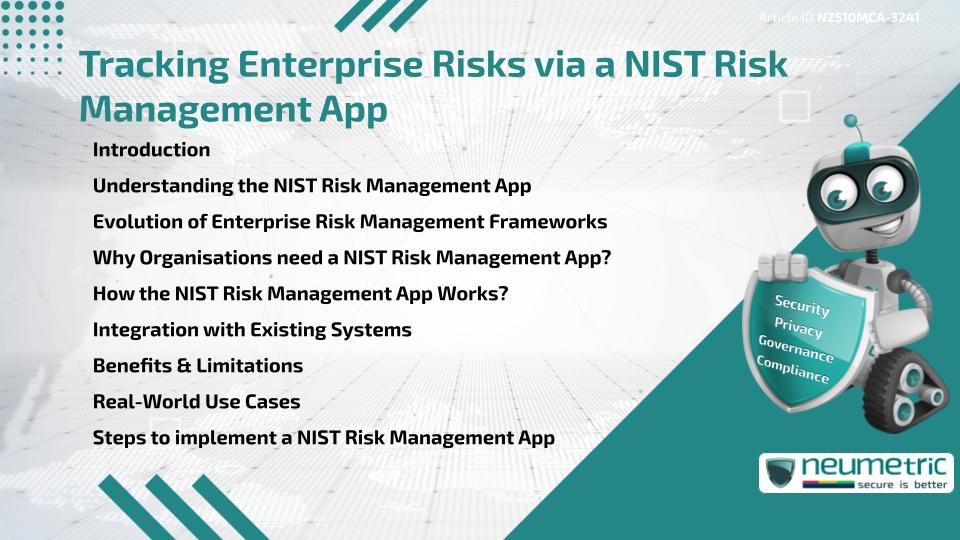 Article ID N2510MCA-3241

Tracking Enterprise Risks via a NIST Risk Management App

Introduction

Understanding the NIST Risk Management App

Evolution of Enterprise Risk Management Frameworks

Why Organisations need a NIST Risk Management App?

How the NIST Risk Management App Works?

Integration with Existing Systems

Benefits & Limitations

Real-World Use Cases

Steps to implement a NIST Risk Management App

Security
Privacy
Governance
Compliance

neumetric
secure is better